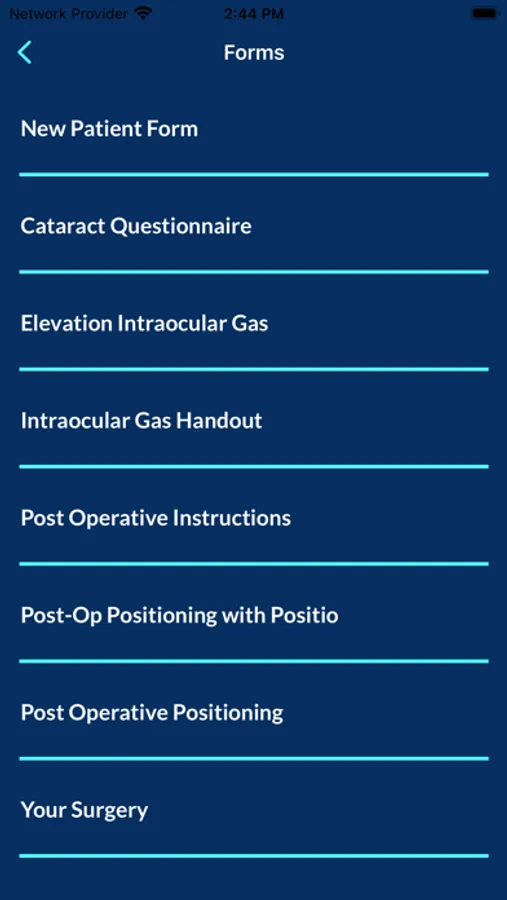 Network Provider 2:44 PM

Forms

New Patient Form

Cataract Questionnaire

Elevation Intraocular Gas

Intraocular Gas Handout

Post Operative Instructions

Post-Op Positioning with Positio

Post Operative Positioning

Your Surgery